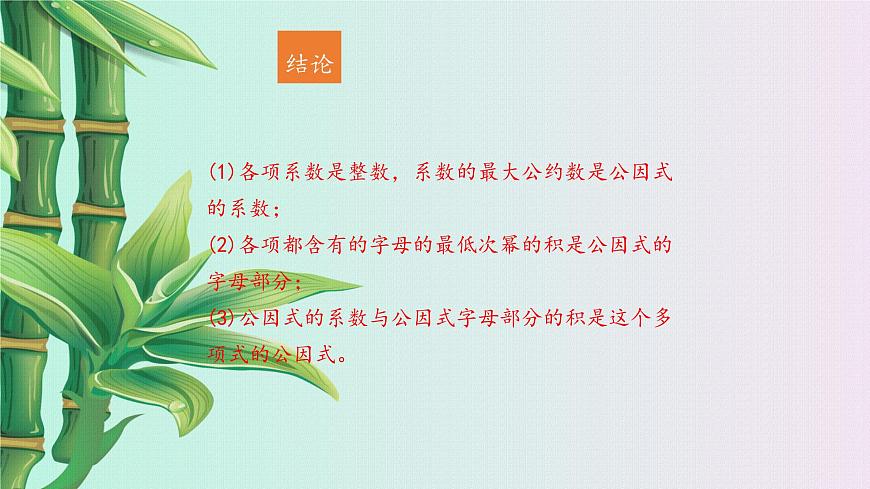 结论

(1)各项系数是整数，系数的最大公约数是公因式的系数；

(2)各项都含有的字母的最低次幂的积是公因式的字母部分；

(3)公因式的系数与公因式字母部分的积是这个多项式的公因式。